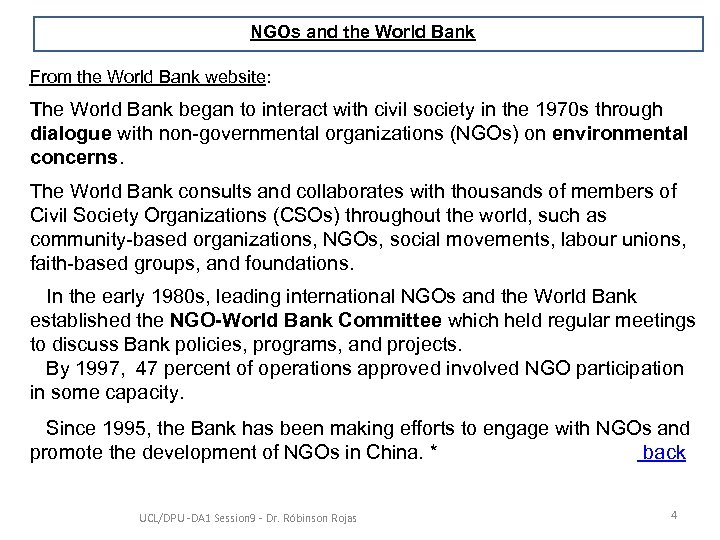 NGOs and the World Bank

From the World Bank website:

The World Bank began to interact with civil society in the 1970s through dialogue with non-governmental organizations (NGOs) on environmental concerns.

The World Bank consults and collaborates with thousands of members of Civil Society Organizations (CSOs) throughout the world, such as community-based organizations, NGOs, social movements, labour unions, faith-based groups, and foundations.

In the early 1980s, leading international NGOs and the World Bank established the NGO-World Bank Committee which held regular meetings to discuss Bank policies, programs, and projects.

By 1997, 47 percent of operations approved involved NGO participation in some capacity.

Since 1995, the Bank has been making efforts to engage with NGOs and promote the development of NGOs in China. * back

UCL/DPU-DA1 Session9 - Dr. Róbinson Rojas

4